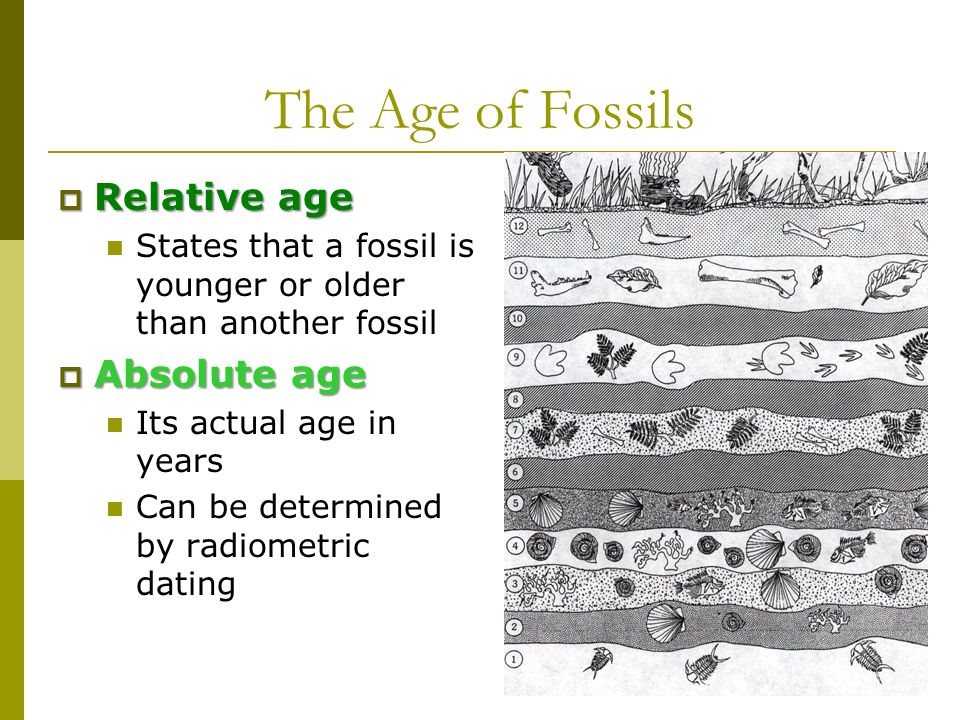 The Age of Fossils

Relative age

States that a fossil is younger or older than another fossil

Absolute age

Its actual age in years

Can be determined by radiometric dating

12
11
10
9
8
7
6
5
4
3
2
1